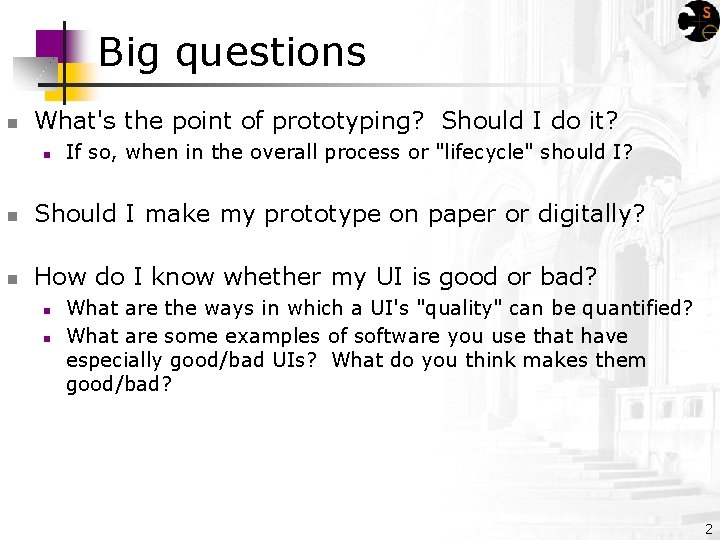 Big questions

What's the point of prototyping? Should I do it?
If so, when in the overall process or "lifecycle" should I?

Should I make my prototype on paper or digitally?

How do I know whether my UI is good or bad?
What are the ways in which a UI's "quality" can be quantified?
What are some examples of software you use that have especially good/bad UIs? What do you think makes them good/bad?

2